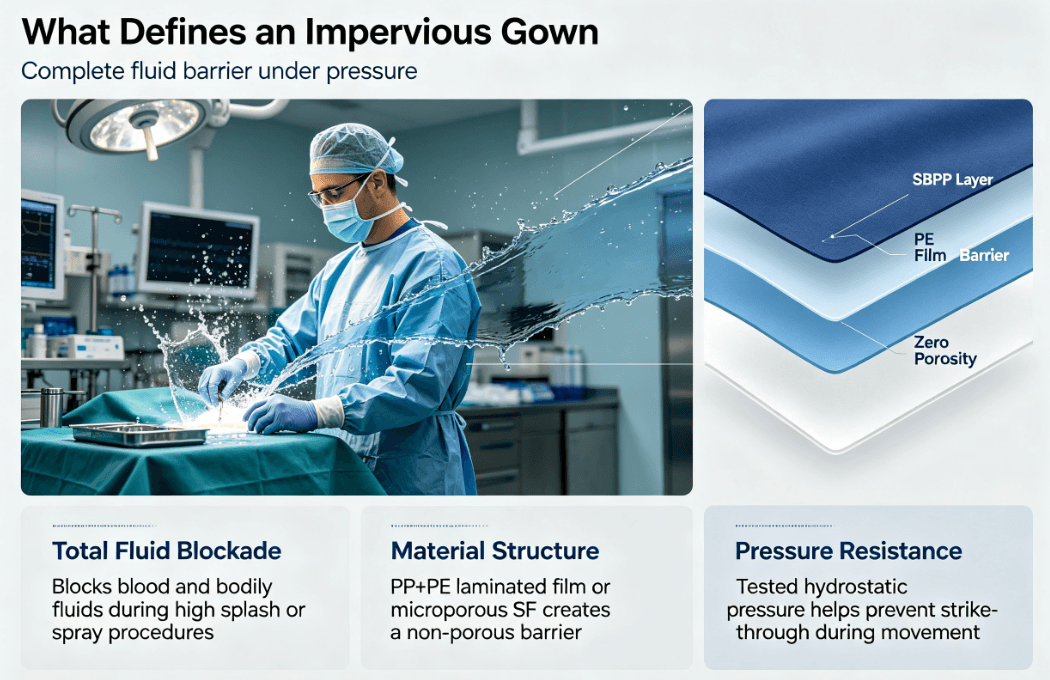 What Defines an Impervious Gown

Complete fluid barrier under pressure

SBPP Layer

PE Film Barrier

Zero Porosity

Total Fluid Blockade

Blocks blood and bodily fluids during high splash or spray procedures

Material Structure

PP+PE laminated film or microporous SF creates a non-porous barrier

Pressure Resistance

Tested hydrostatic pressure helps prevent strike-through during movement